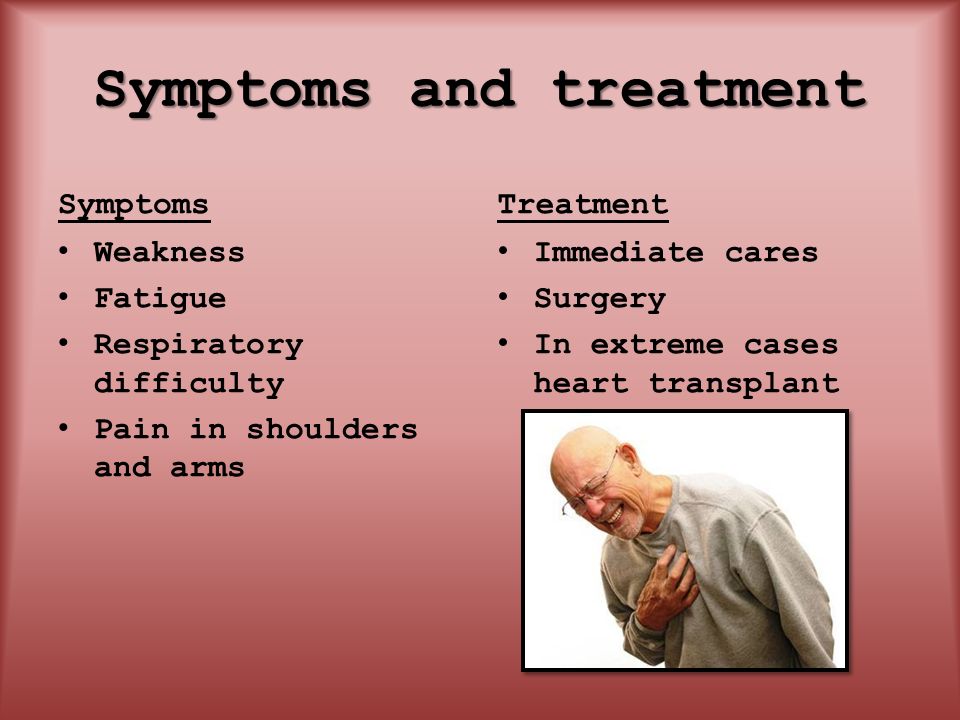 Symptoms and treatment

Symptoms
• Weakness
• Fatigue
• Respiratory difficulty
• Pain in shoulders and arms

Treatment
• Immediate cares
• Surgery
• In extreme cases heart transplant